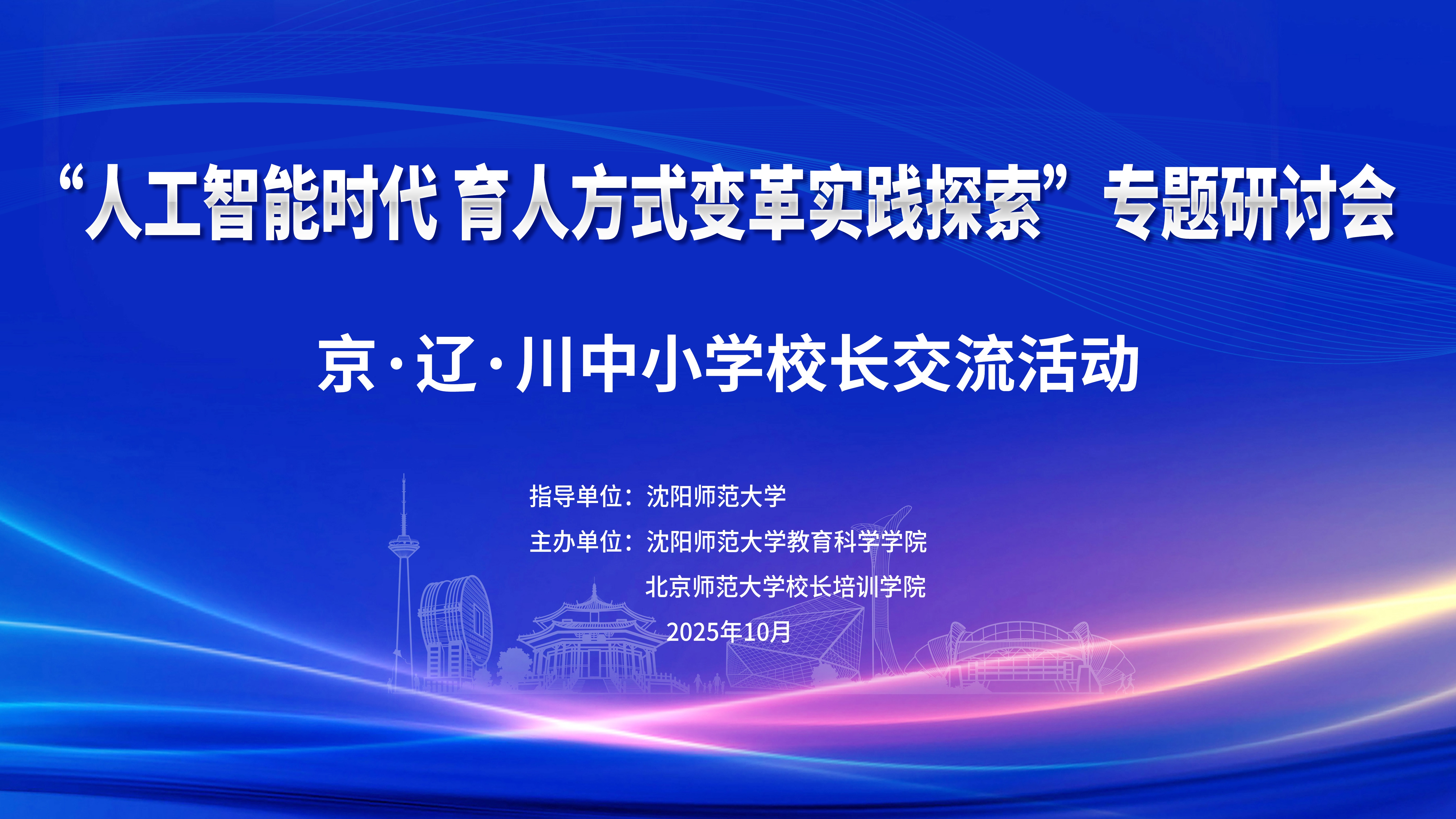 “人工智能时代 育人方式变革实践探索”专题研讨会

京·辽·川中小学校长交流活动

指导单位：沈阳师范大学

主办单位：沈阳师范大学教育科学学院

北京师范大学校长培训学院

2025年10月